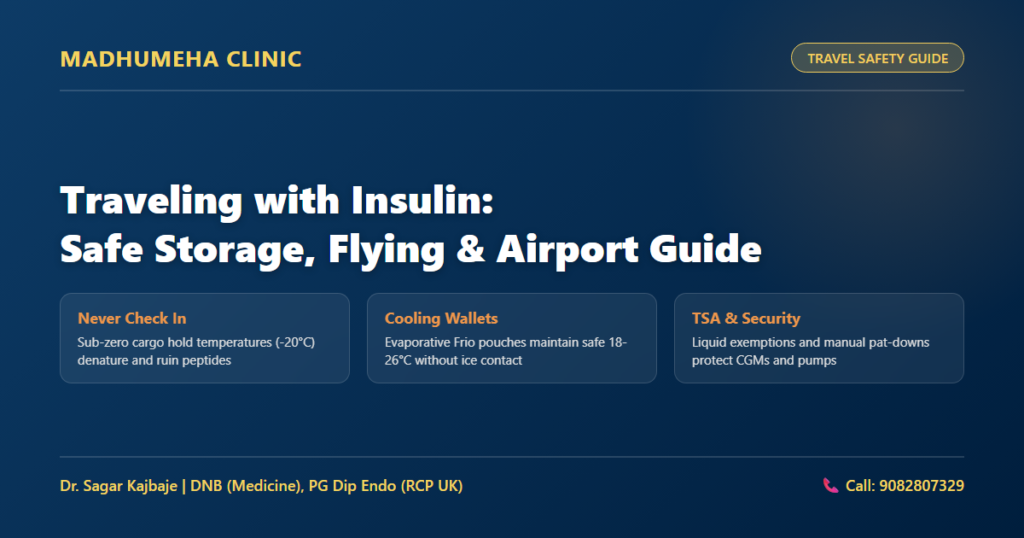 MADHUMEHA CLINIC

TRAVEL SAFETY GUIDE

Traveling with Insulin:
Safe Storage, Flying & Airport Guide

Never Check In

Sub-zero cargo hold temperatures (-20°C) denature and ruin peptides

Cooling Wallets

Evaporative Frio pouches maintain safe 18-26°C without ice contact

TSA & Security

Liquid exemptions and manual pat-downs protect CGMs and pumps

Dr. Sagar Kajbaje | DNB (Medicine), PG Dip Endo (RCP UK)

Call: 9082807329